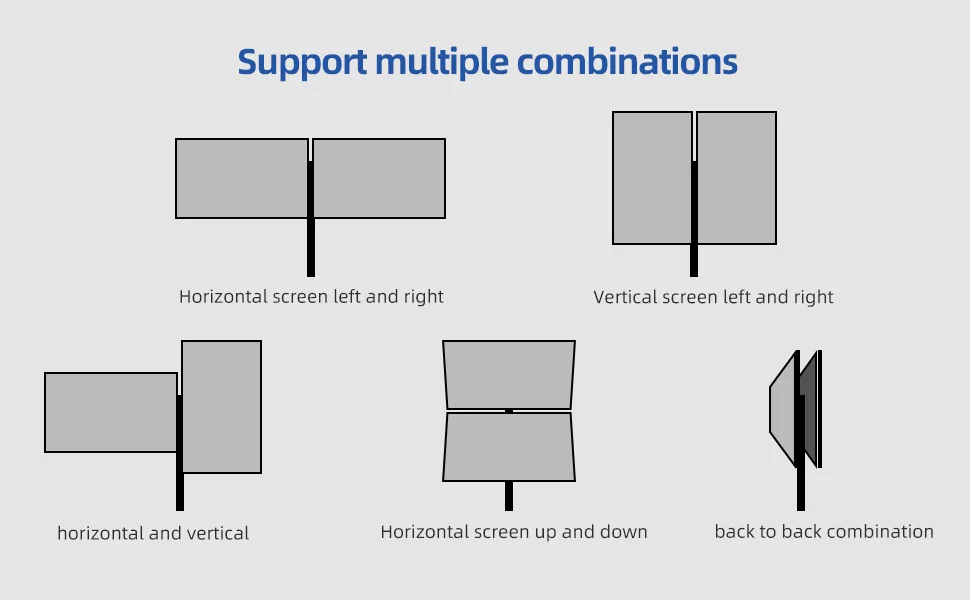 Support multiple combinations

Horizontal screen left and right

Vertical screen left and right

horizontal and vertical

Horizontal screen up and down

back to back combination